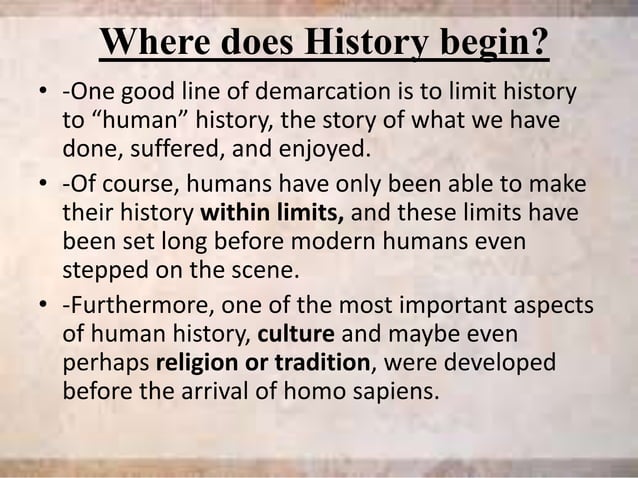 Where does History begin?

• -One good line of demarcation is to limit history to “human” history, the story of what we have done, suffered, and enjoyed.

• -Of course, humans have only been able to make their history within limits, and these limits have been set long before modern humans even stepped on the scene.

• -Furthermore, one of the most important aspects of human history, culture and maybe even perhaps religion or tradition, were developed before the arrival of homo sapiens.